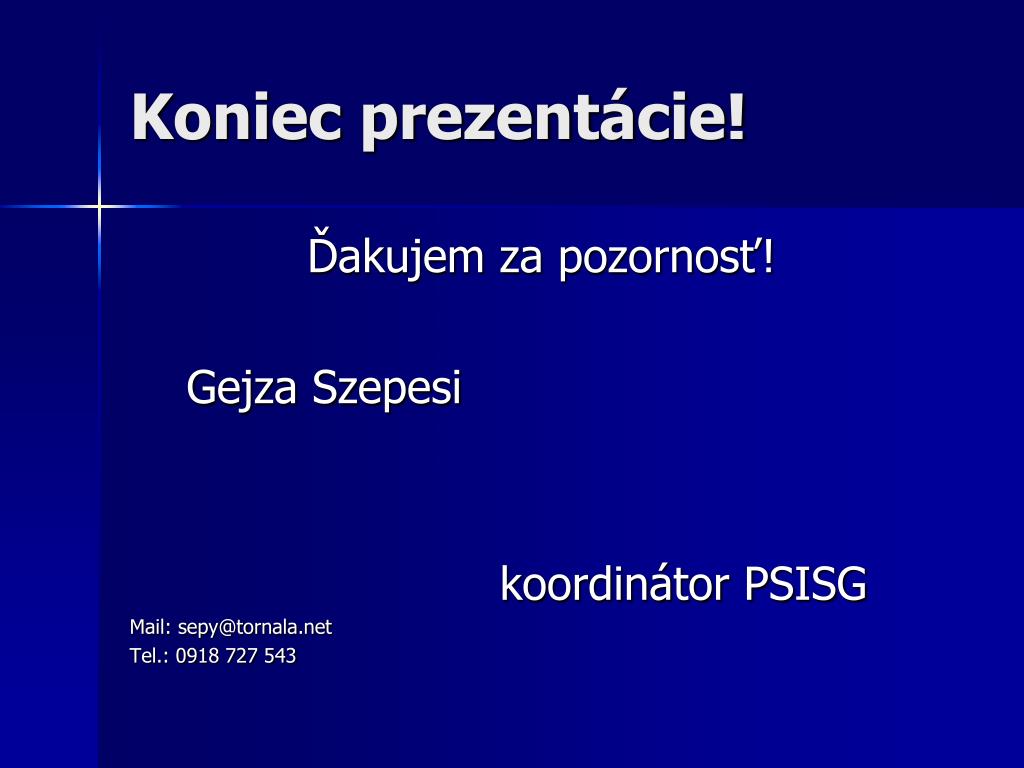 Koniec prezentácie!

Ďakujem za pozornosť!

Gejza Szepesi

koordinátor PSISG

Mail: sepy@tornala.net
Tel.: 0918 727 543